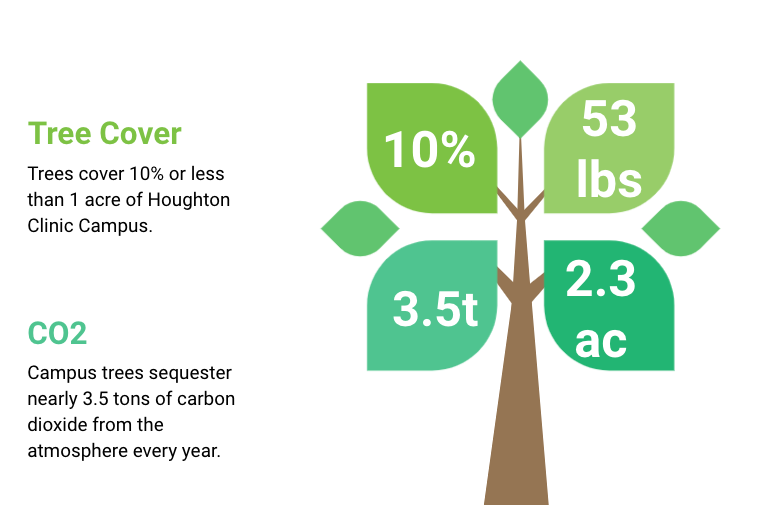 Tree Cover

Trees cover 10% or less than 1 acre of Houghton Clinic Campus.

CO2

Campus trees sequester nearly 3.5 tons of carbon dioxide from the atmosphere every year.

10%

53 lbs

3.5t

2.3 ac